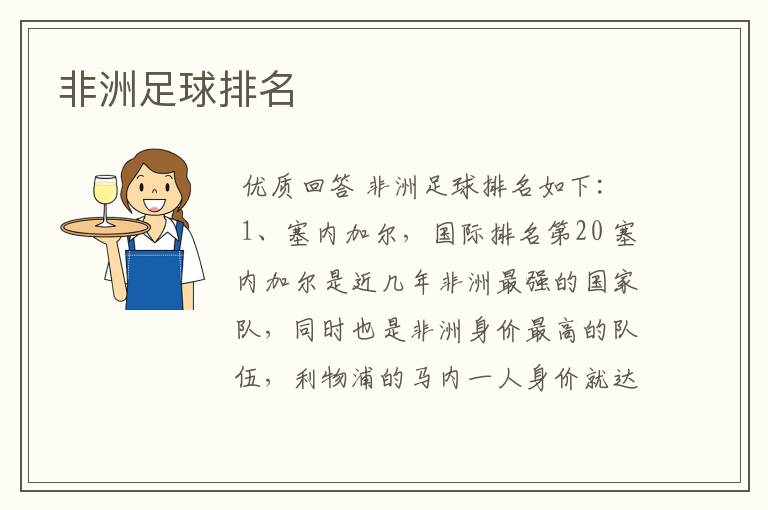 非洲足球排名

优质回答 非洲足球排名如下：

1、塞内加尔，国际排名第20 塞内加尔是近几年非洲最强的国家队，同时也是非洲身价最高的队伍，利物浦的马内一人身价就达